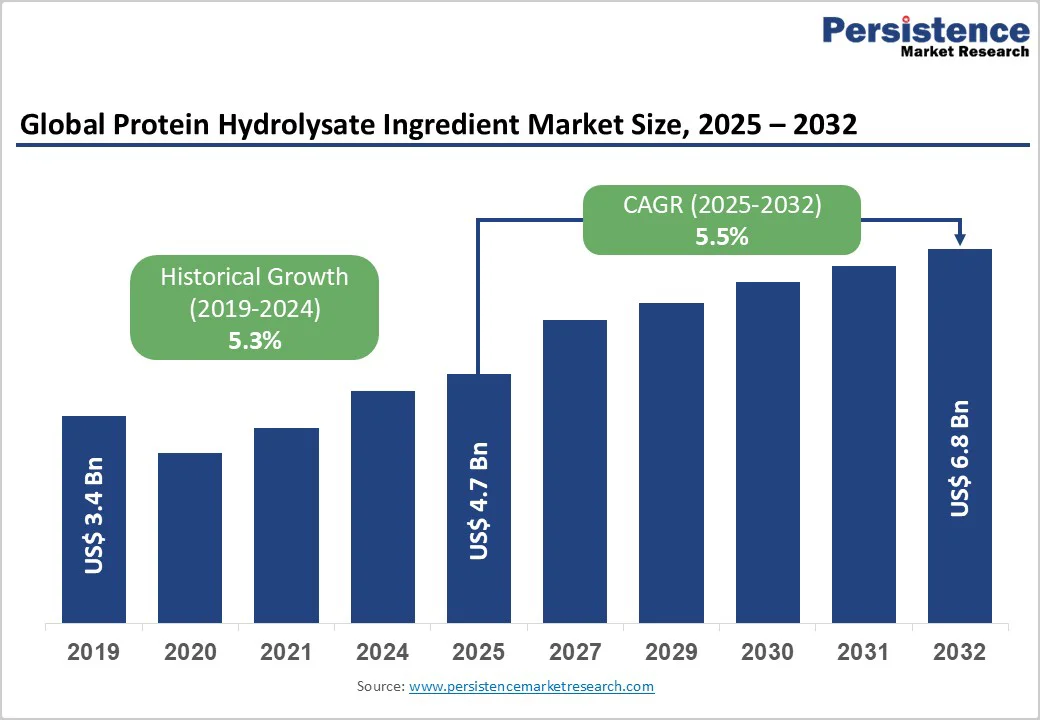 Persistence
Market Research

Global Protein Hydrolysate Ingredient Market Size, 2025 – 2032

Historical Growth (2019-2024) 5.3%

CAGR (2025-2032) 5.5%

US$ 3.4 Bn

US$ 4.7 Bn

US$ 6.8 Bn

2019 2020 2021 2024 2025 2027 2029 2030 2031 2032

Source: www.persistencemarketresearch.com